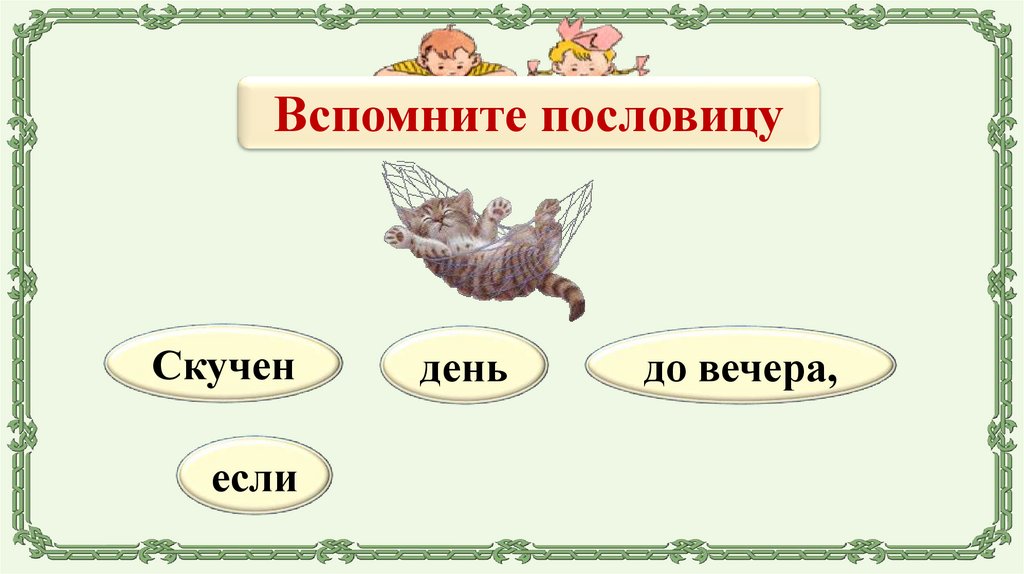 Вспомните пословицу

Скучен

день

до вечера,

если